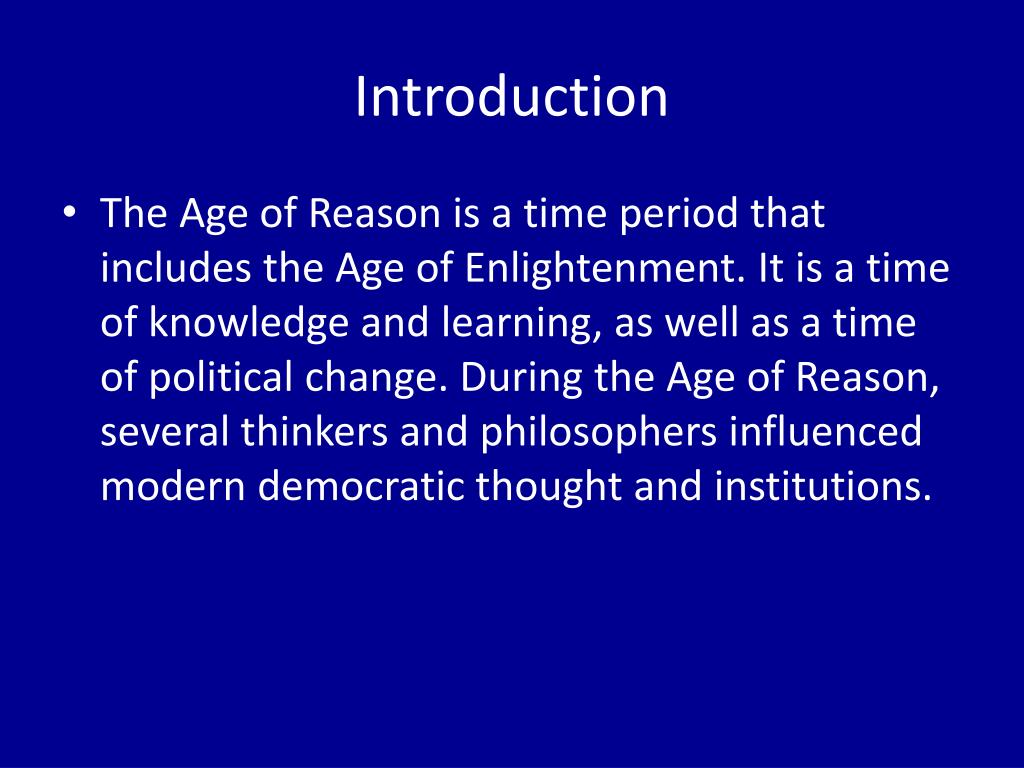 Introduction

• The Age of Reason is a time period that includes the Age of Enlightenment. It is a time of knowledge and learning, as well as a time of political change. During the Age of Reason, several thinkers and philosophers influenced modern democratic thought and institutions.